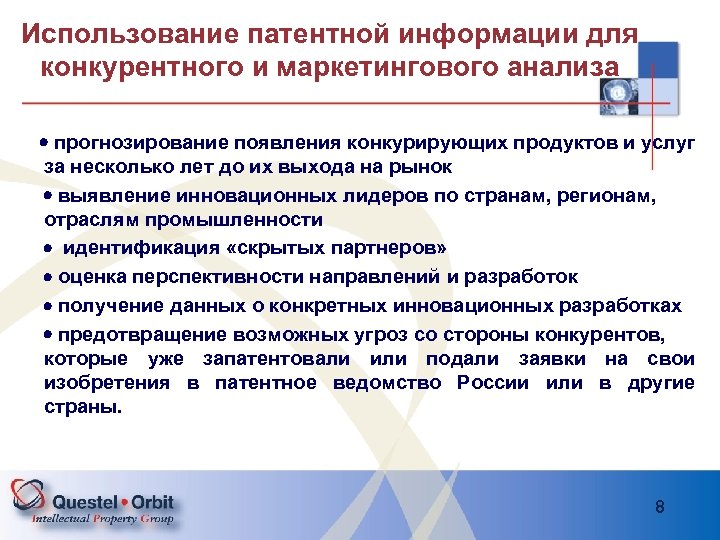 Использование патентной информации для конкурентного и маркетингового анализа

• прогнозирование появления конкурирующих продуктов и услуг за несколько лет до их выхода на рынок

• выявление инновационных лидеров по странам, регионам, отраслям промышленности

• идентификация «скрытых партнеров»

• оценка перспективности направлений и разработок

• получение данных о конкретных инновационных разработках

• предотвращение возможных угроз со стороны конкурентов, которые уже запатентовали или подали заявки на свои изобретения в патентное ведомство России или в другие страны.

Questel • Orbit
Intellectual Property Group

8